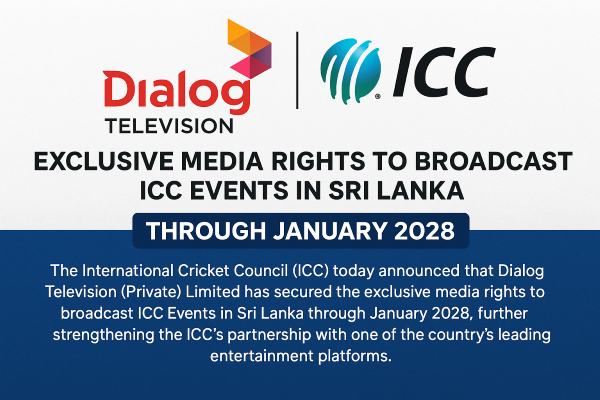 Dialog
TELEVISION

ICC

EXCLUSIVE MEDIA RIGHTS TO BROADCAST ICC EVENTS IN SRI LANKA

THROUGH JANUARY 2028

The International Cricket Council (ICC) today announced that Dialog Television (Private) Limited has secured the exclusive media rights to broadcast ICC Events in Sri Lanka through January 2028, further strengthening the ICC's partnership with one of the country's leading entertainment platforms.